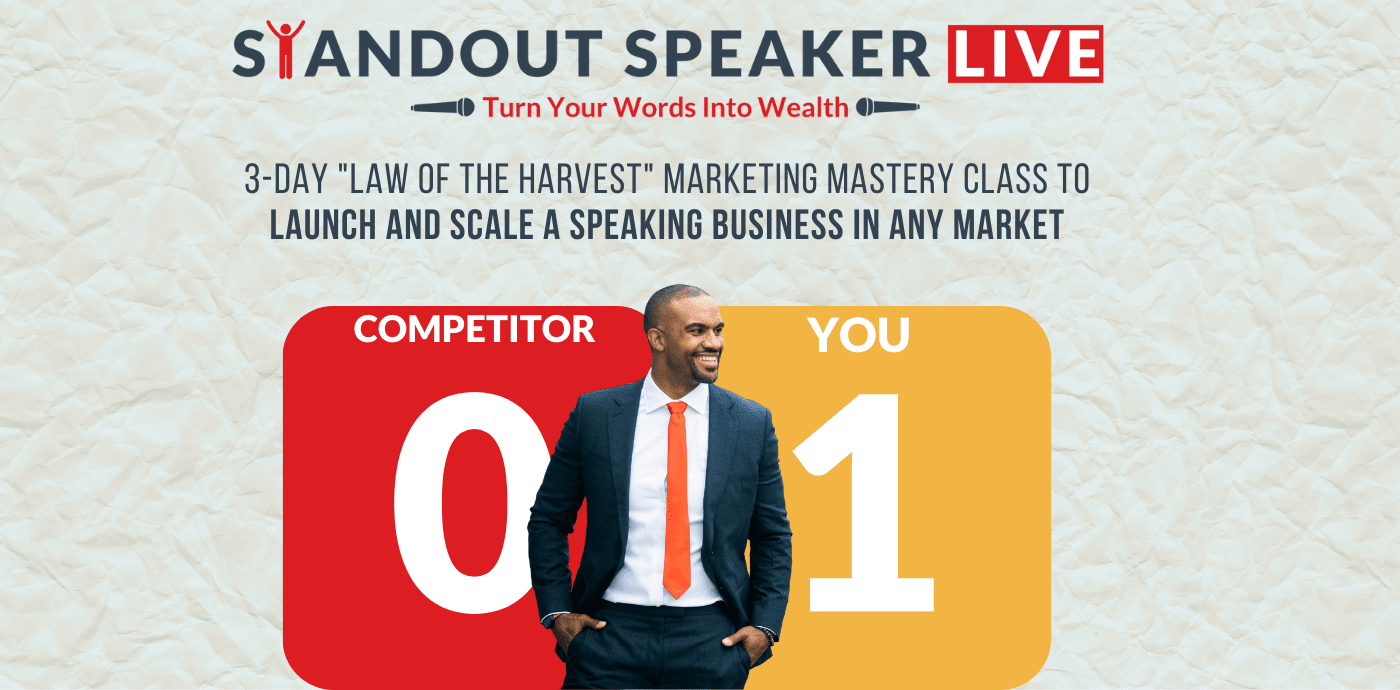 STANDOUT SPEAKER LIVE

Turn Your Words Into Wealth

3-DAY "LAW OF THE HARVEST" MARKETING MASTERY CLASS TO LAUNCH AND SCALE A SPEAKING BUSINESS IN ANY MARKET

COMPETITOR

0

YOU

1